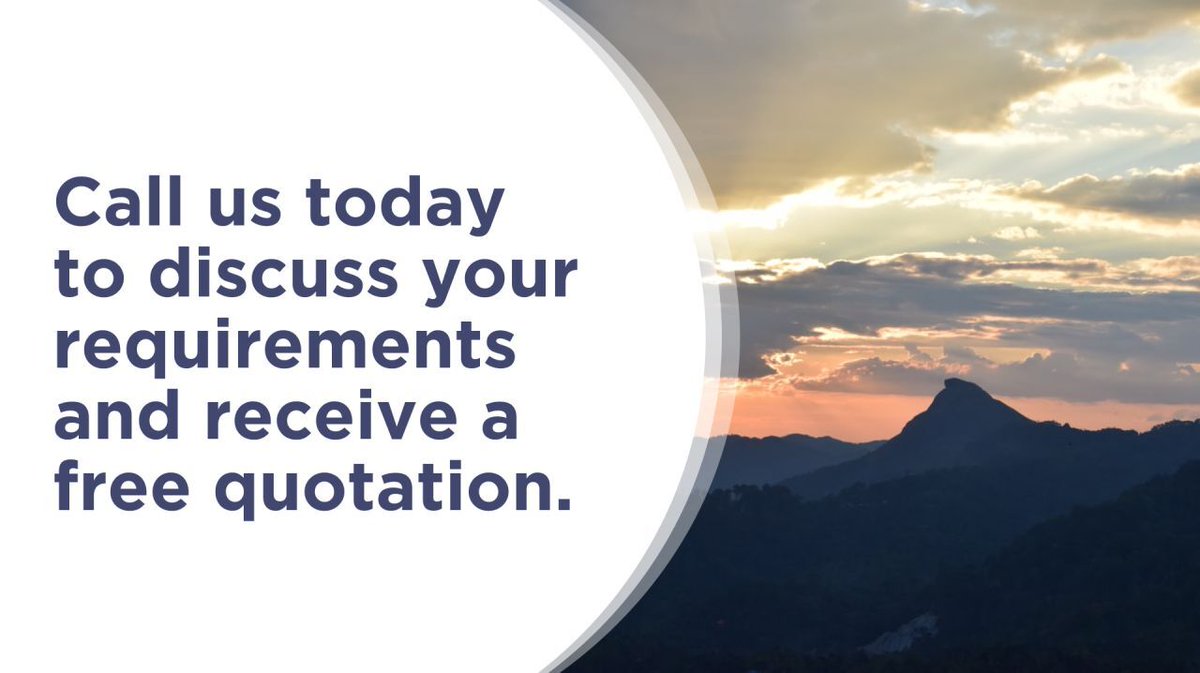 Call us today to discuss your requirements and receive a free quotation.